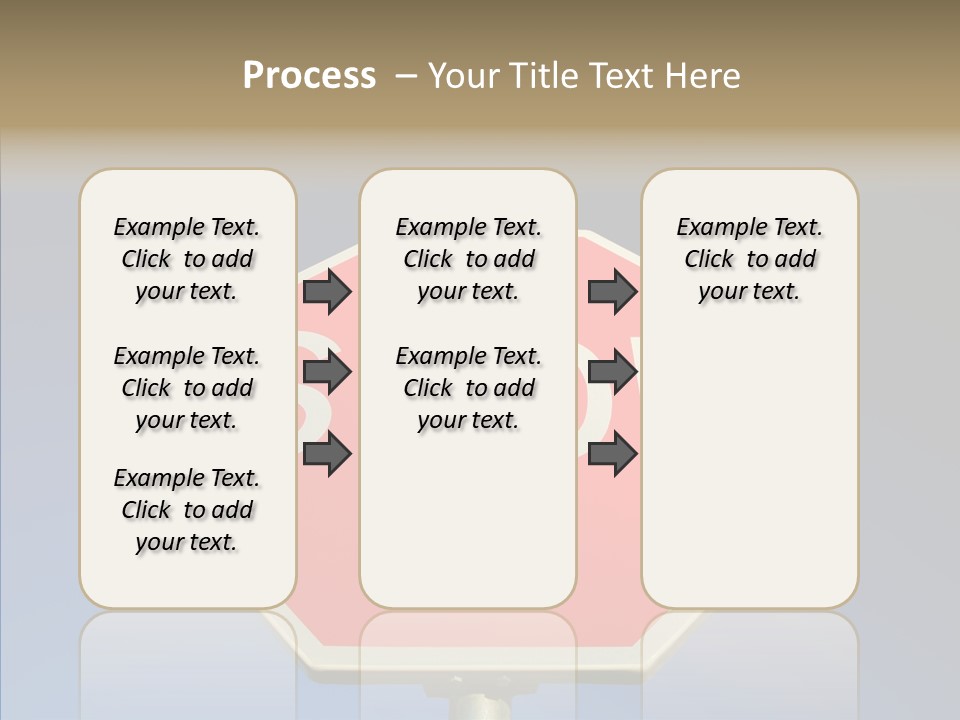 Process – Your Title Text Here

Example Text. Click to add your text.

Example Text. Click to add your text.

Example Text. Click to add your text.

Example Text. Click to add your text.

Example Text. Click to add your text.

Example Text. Click to add your text.